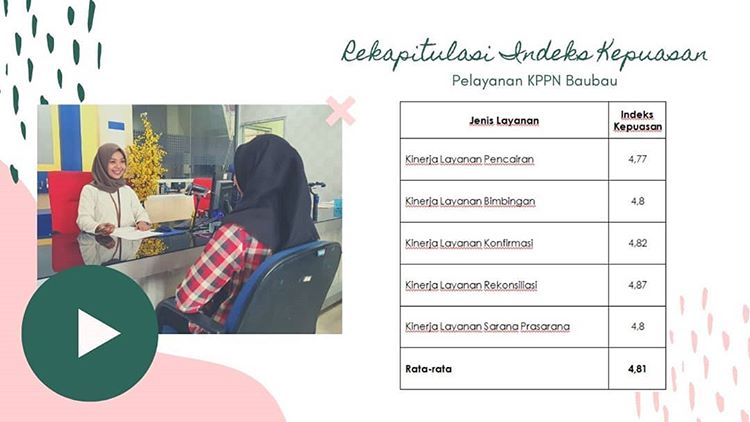 Rekapitulasi Indeks Kepuasan

Pelayanan KPPN Baubau

| Jenis Layanan | Indeks Kepuasan |
|---|---|
| Kinerja Layanan Pencairan | 4,77 |
| Kinerja Layanan Bimbingan | 4,8 |
| Kinerja Layanan Konfirmasi | 4,82 |
| Kinerja Layanan Rekonsiliasi | 4,87 |
| Kinerja Layanan Sarana Prasarana | 4,8 |
| Rata-rata | 4,81 |